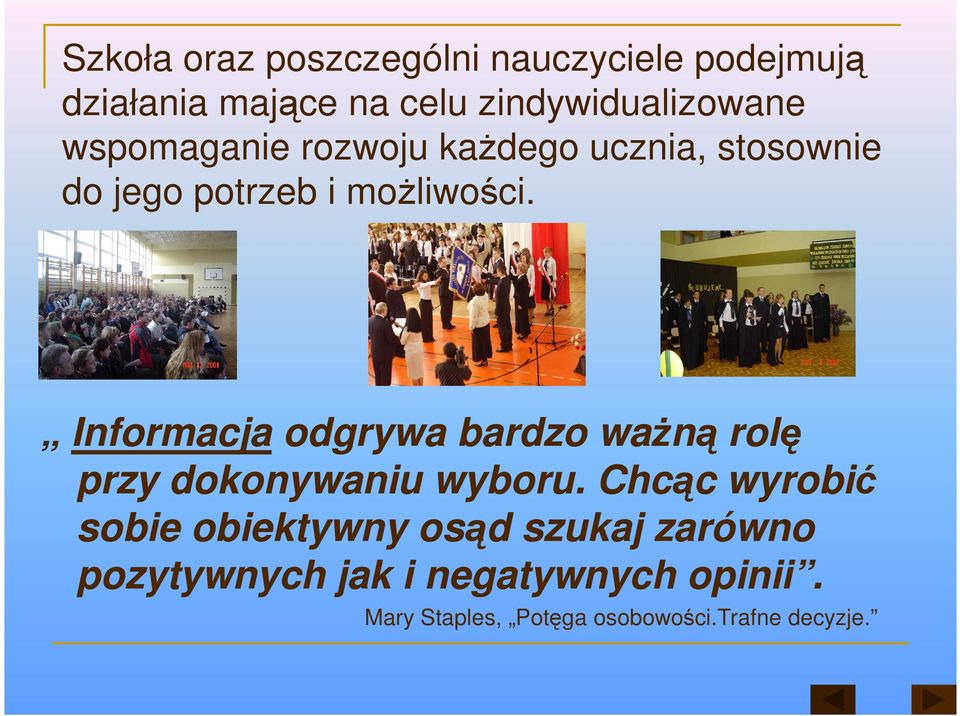 Szkoła oraz poszczególni nauczyciele podejmują działania mające na celu zindywidualizowane wspomaganie rozwoju każdego ucznia, stosownie do jego potrzeb i możliwości.

„ Informacja odgrywa bardzo ważną rolę przy dokonywaniu wyboru. Chcąc wyrobić sobie obiektywny osąd szukaj zarówno pozytywnych jak i negatywnych opinii”.

Mary Staples, „Potęga osobowości.Trafne decyzje.”